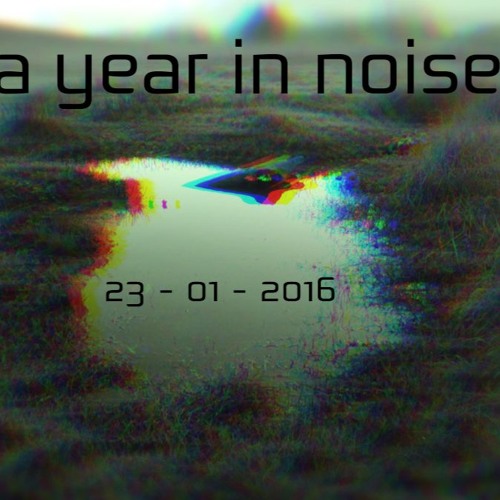 a year in noise

23 - 01 - 2016